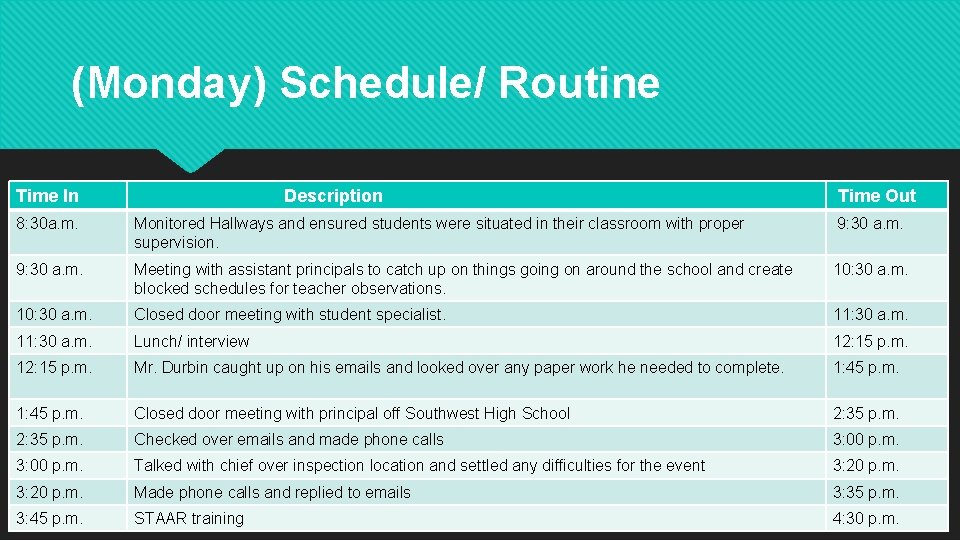 (Monday) Schedule/ Routine

| Time In | Description | Time Out |
|---|---|---|
| 8:30a.m. | Monitored Hallways and ensured students were situated in their classroom with proper supervision. | 9:30 a.m. |
| 9:30 a.m. | Meeting with assistant principals to catch up on things going on around the school and create blocked schedules for teacher observations. | 10:30 a.m. |
| 10:30 a.m. | Closed door meeting with student specialist. | 11:30 a.m. |
| 11:30 a.m. | Lunch/ interview | 12:15 p.m. |
| 12:15 p.m. | Mr. Durbin caught up on his emails and looked over any paper work he needed to complete. | 1:45 p.m. |
| 1:45 p.m. | Closed door meeting with principal off Southwest High School | 2:35 p.m. |
| 2:35 p.m. | Checked over emails and made phone calls | 3:00 p.m. |
| 3:00 p.m. | Talked with chief over inspection location and settled any difficulties for the event | 3:20 p.m. |
| 3:20 p.m. | Made phone calls and replied to emails | 3:35 p.m. |
| 3:45 p.m. | STAAR training | 4:30 p.m. |